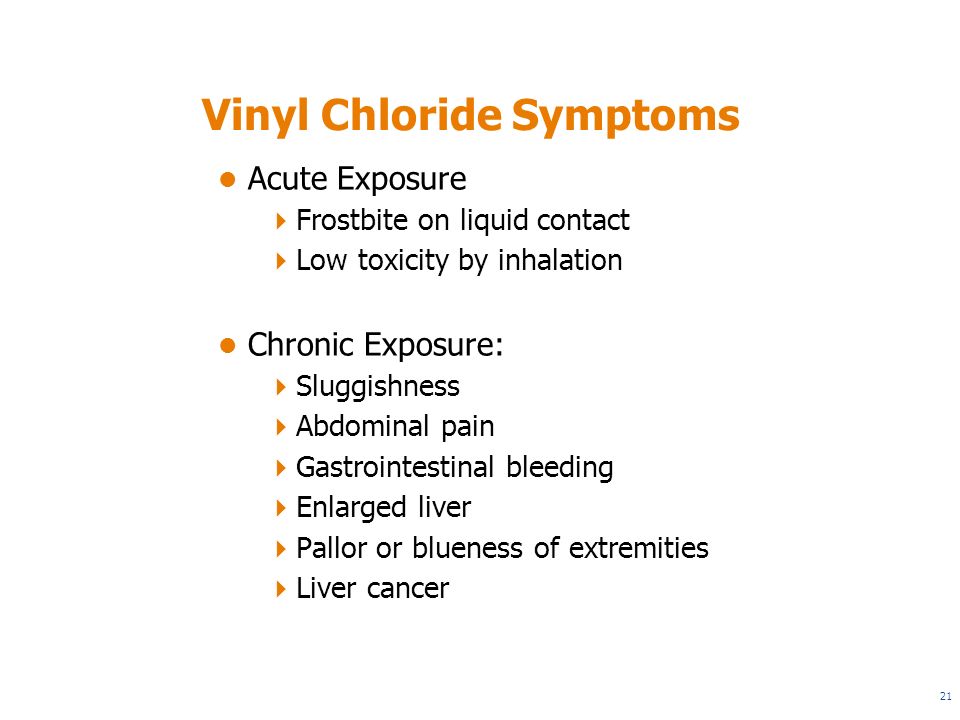 Vinyl Chloride Symptoms

- Acute Exposure
  - Frostbite on liquid contact
  - Low toxicity by inhalation

- Chronic Exposure:
  - Sluggishness
  - Abdominal pain
  - Gastrointestinal bleeding
  - Enlarged liver
  - Pallor or blueness of extremities
  - Liver cancer

21